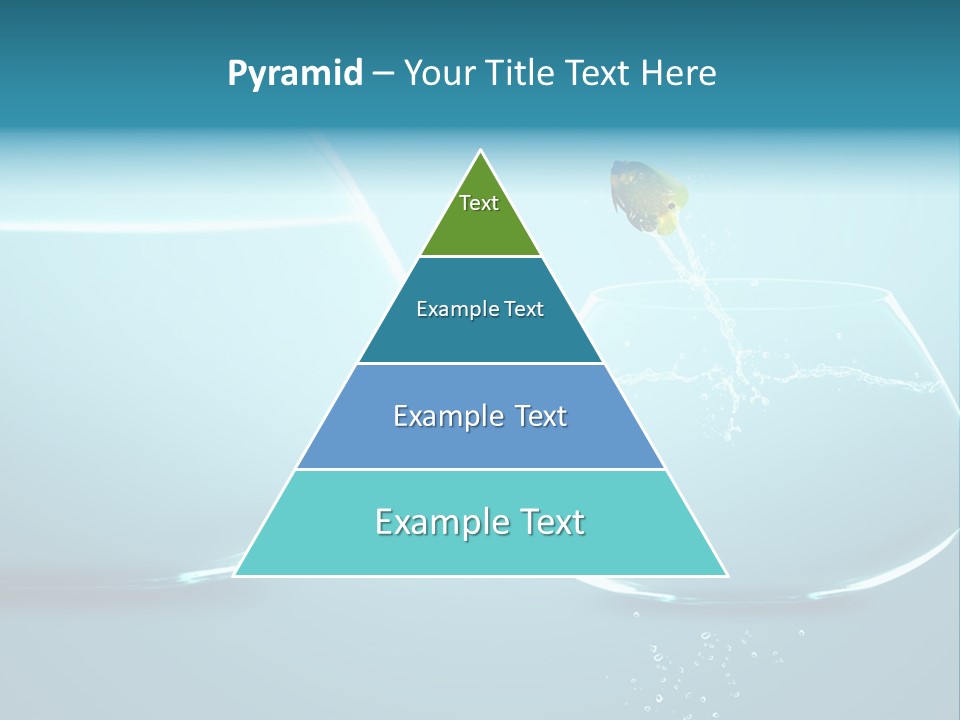 Pyramid – Your Title Text Here

Text

Example Text

Example Text

Example Text